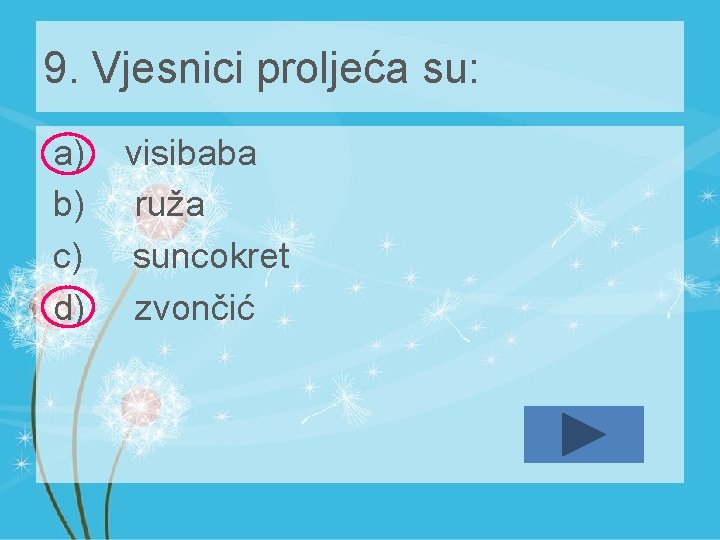 9. Vjesnici proljeća su:

a) visibaba
b) ruža
c) suncokret
d) zvončić